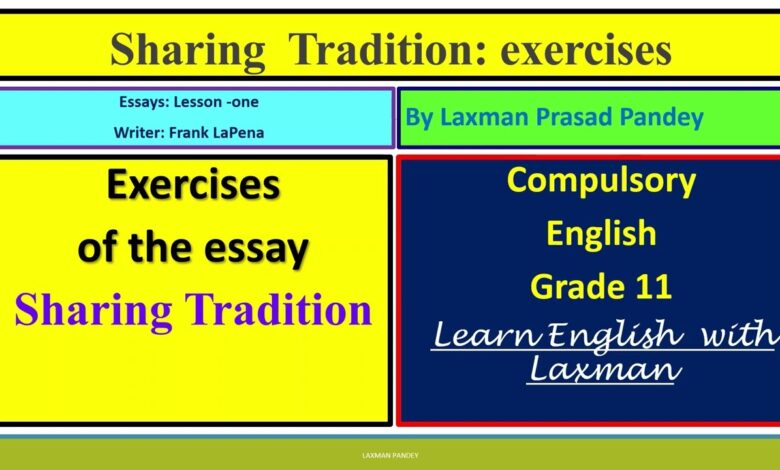 Sharing Tradition: exercises

Essays: Lesson -one
Writer: Frank LaPena

By Laxman Prasad Pandey

Exercises
of the essay
Sharing Tradition

Compulsory
English
Grade 11
Learn English with Laxman

LAXMAN PANDEY